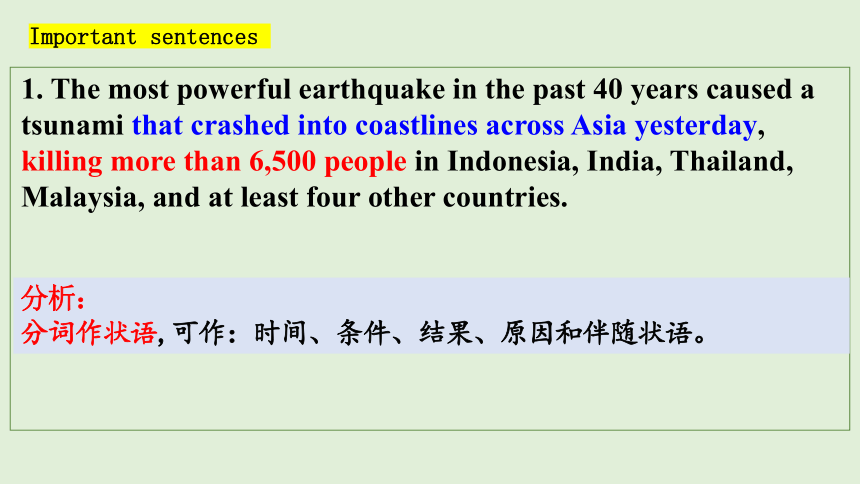 Important sentences

1. The most powerful earthquake in the past 40 years caused a tsunami that crashed into coastlines across Asia yesterday, killing more than 6,500 people in Indonesia, India, Thailand, Malaysia, and at least four other countries.

分析：
分词作状语, 可作：时间、条件、结果、原因和伴随状语。